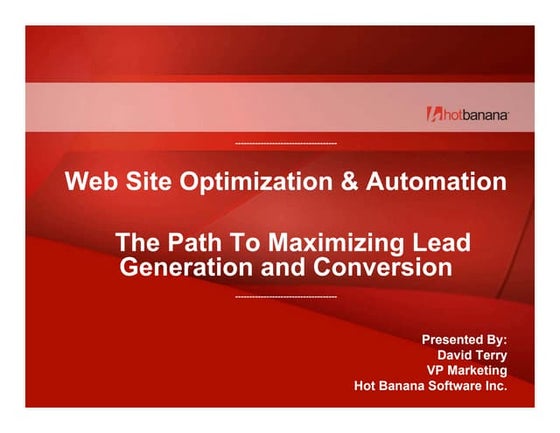 hotbanana

Web Site Optimization & Automation

The Path To Maximizing Lead Generation and Conversion

Presented By:
David Terry
VP Marketing
Hot Banana Software Inc.